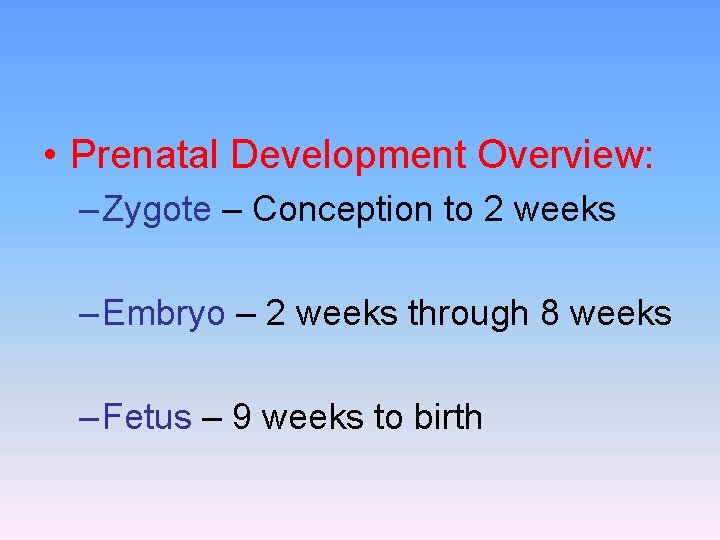 • Prenatal Development Overview:

– Zygote – Conception to 2 weeks

– Embryo – 2 weeks through 8 weeks

– Fetus – 9 weeks to birth